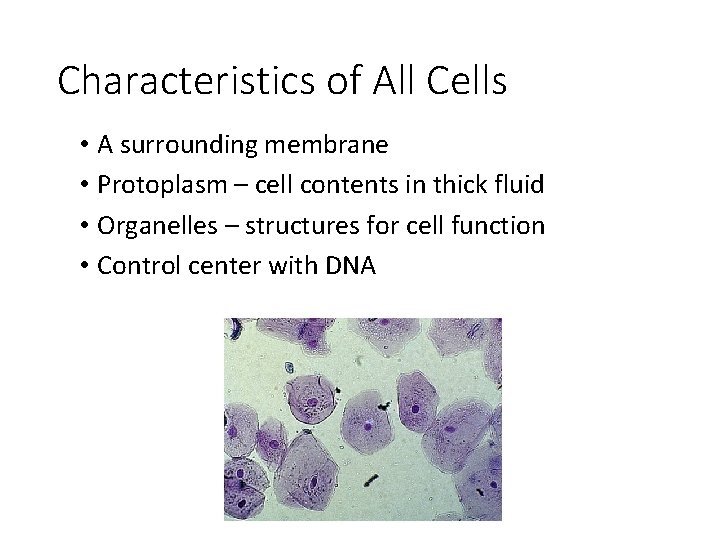 Characteristics of All Cells

• A surrounding membrane
• Protoplasm – cell contents in thick fluid
• Organelles – structures for cell function
• Control center with DNA